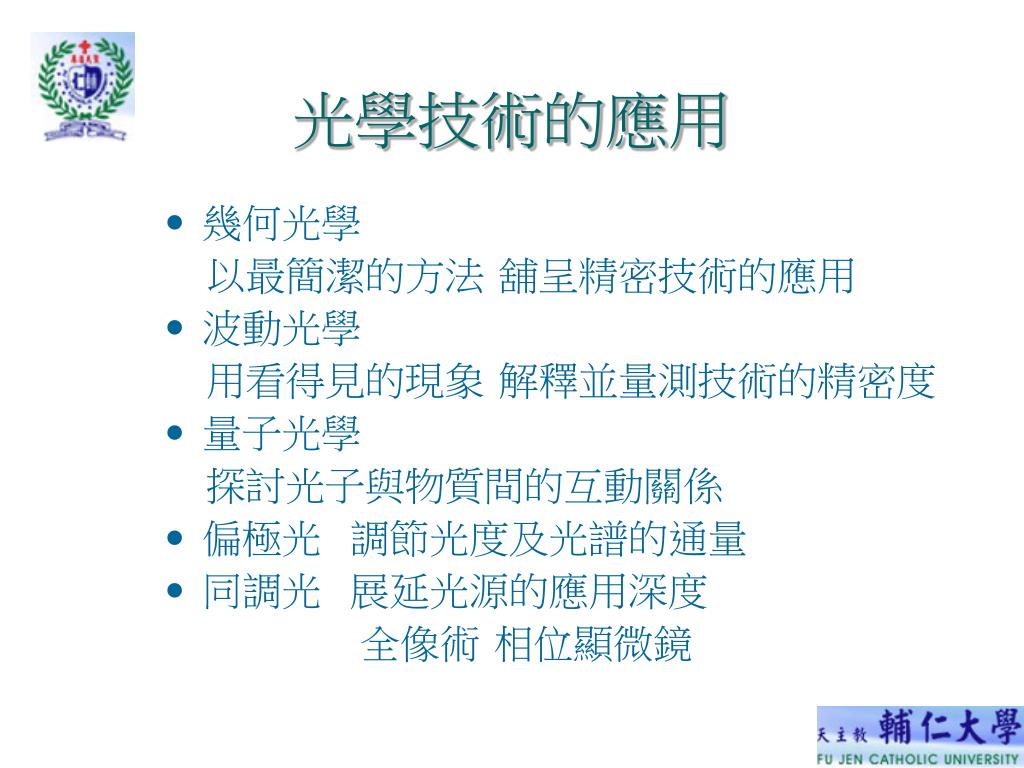 光學技術的應用

• 幾何光學
以最簡潔的方法 舖呈精密技術的應用
• 波動光學
用看得見的現象 解釋並量測技術的精密度
• 量子光學
探討光子與物質間的互動關係
• 偏極光 調節光度及光譜的通量
• 同調光 展延光源的應用深度
全像術 相位顯微鏡

天主教 輔仁大學
FU JEN CATHOLIC UNIVERSITY